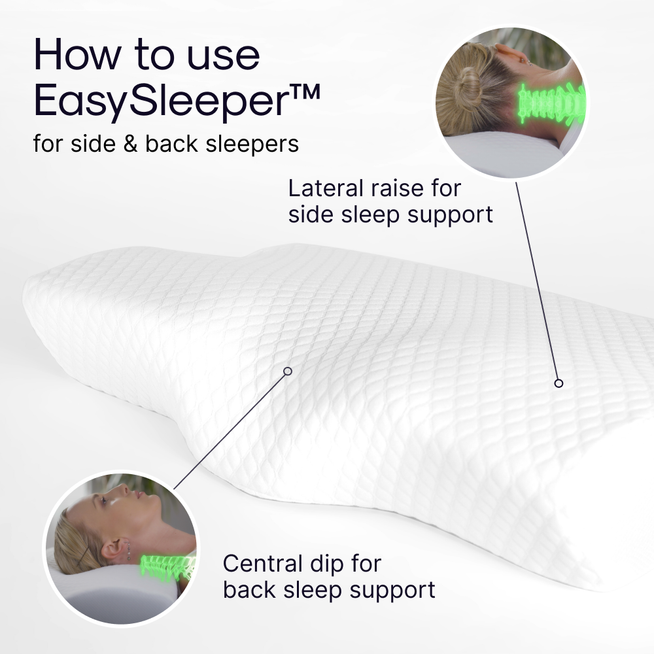 How to use EasySleeper™
for side & back sleepers

Lateral raise for side sleep support

Central dip for back sleep support